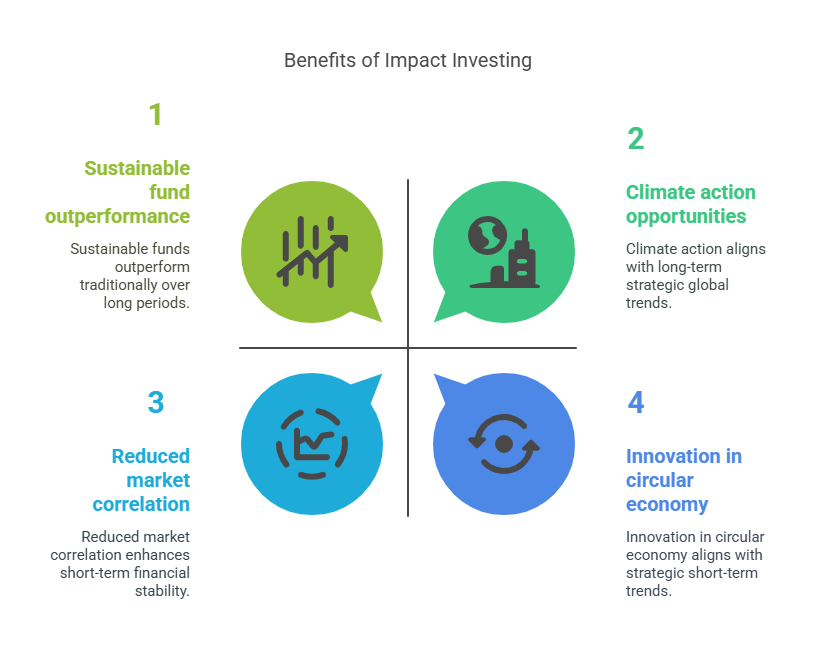 Benefits of Impact Investing

1

Sustainable fund outperformance

Sustainable funds outperform traditionally over long periods.

2

Climate action opportunities

Climate action aligns with long-term strategic global trends.

3

Reduced market correlation

Reduced market correlation enhances short-term financial stability.

4

Innovation in circular economy

Innovation in circular economy aligns with strategic short-term trends.